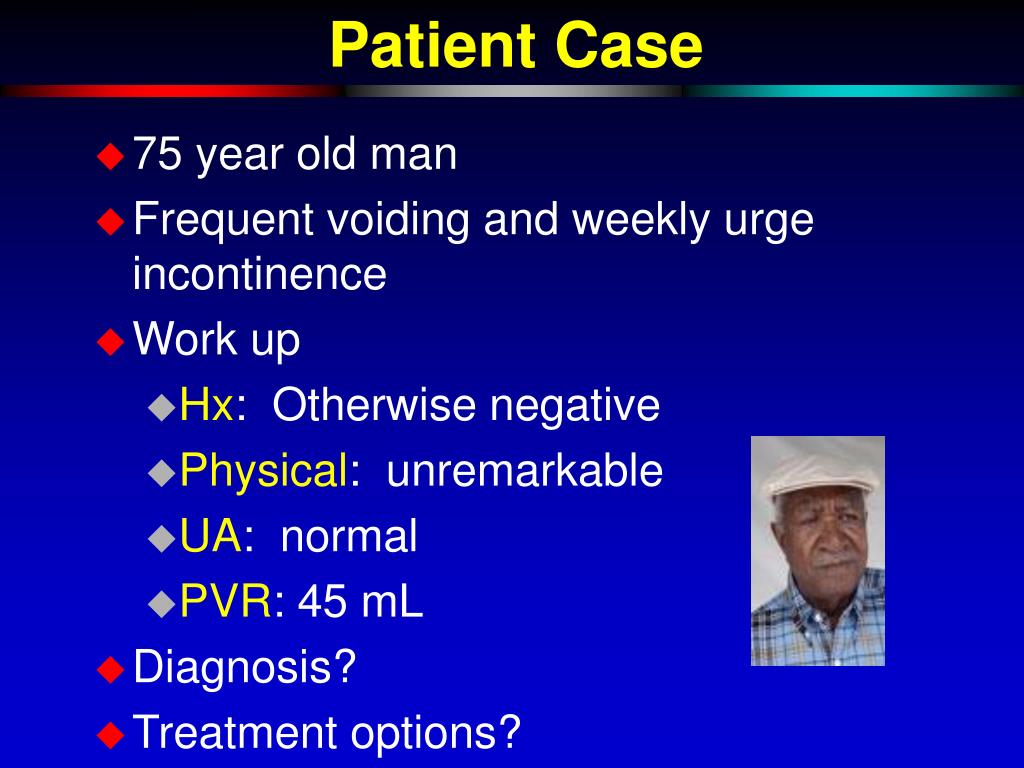 Patient Case

75 year old man

Frequent voiding and weekly urge incontinence

Work up

Hx: Otherwise negative

Physical: unremarkable

UA: normal

PVR: 45 mL

Diagnosis?

Treatment options?